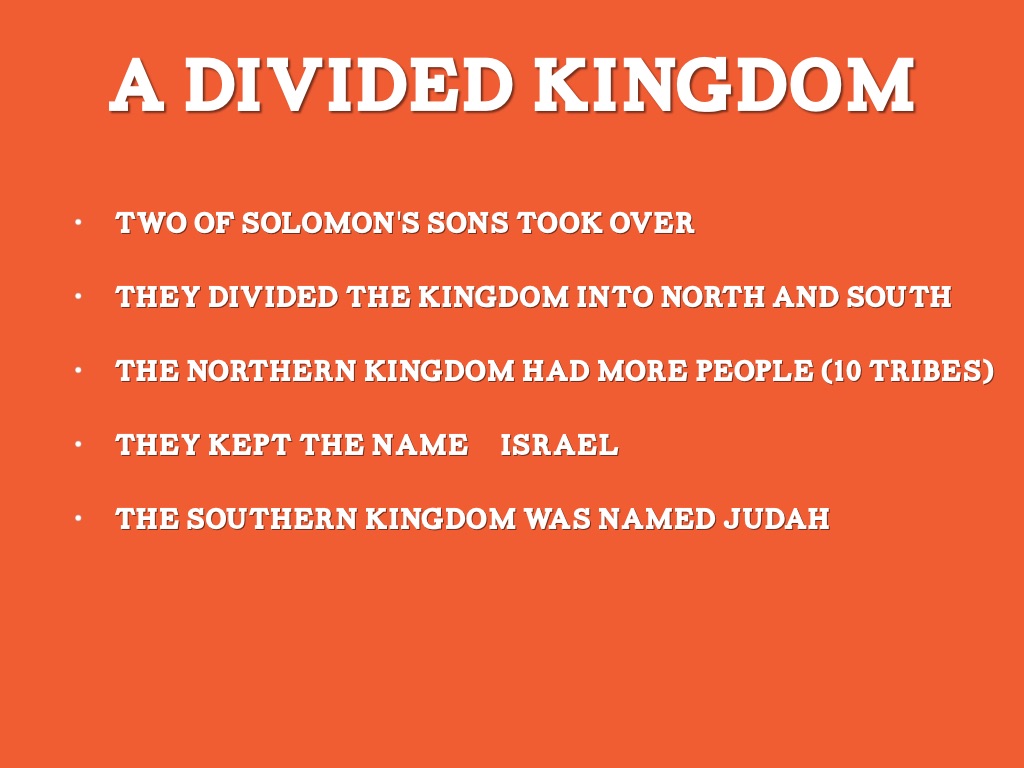 A DIVIDED KINGDOM

• TWO OF SOLOMON'S SONS TOOK OVER

• THEY DIVIDED THE KINGDOM INTO NORTH AND SOUTH

• THE NORTHERN KINGDOM HAD MORE PEOPLE (10 TRIBES)

• THEY KEPT THE NAME ISRAEL

• THE SOUTHERN KINGDOM WAS NAMED JUDAH